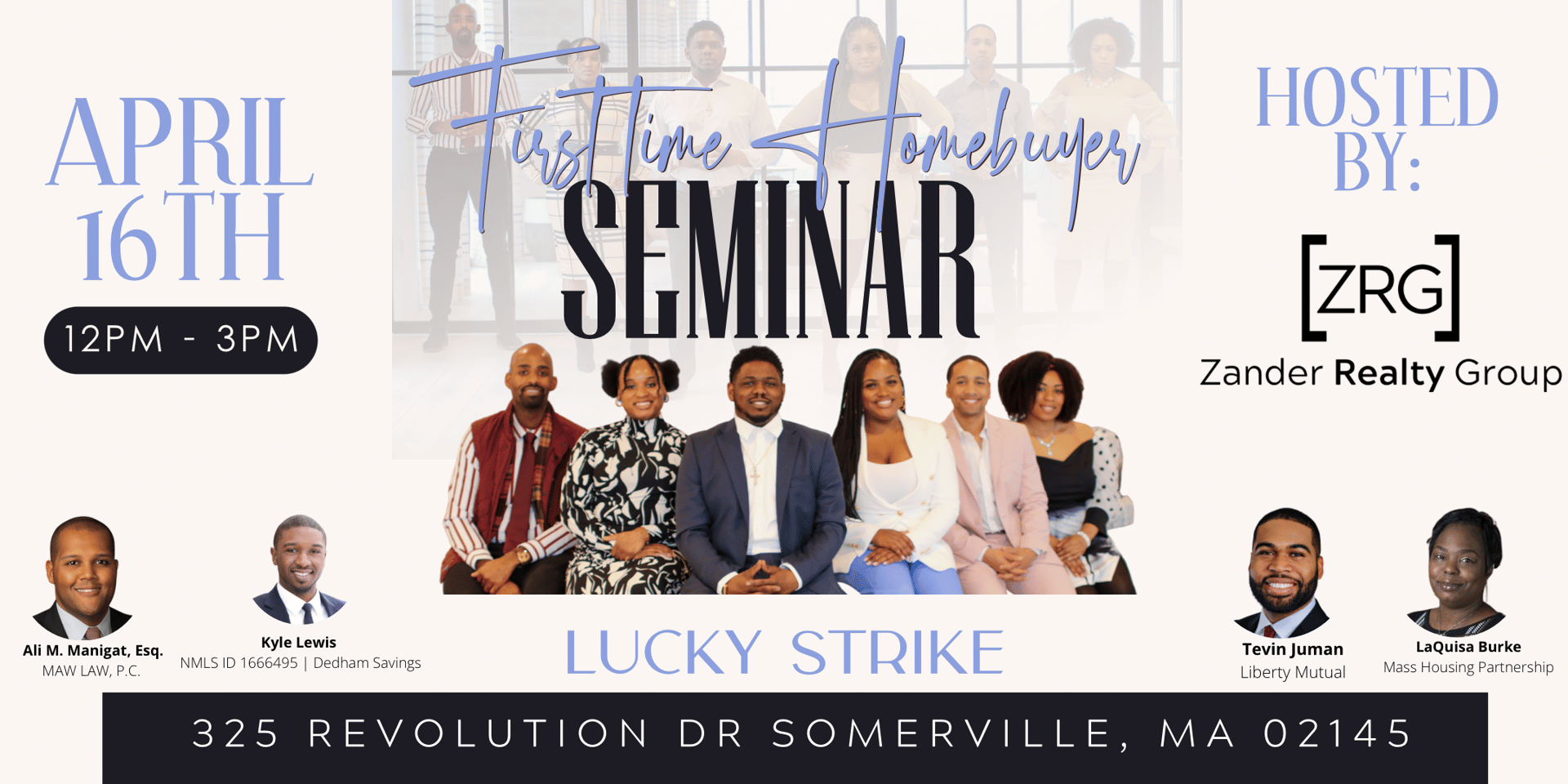 APRIL 16TH

12PM - 3PM

First Time Homebuyer

SEMINAR

HOSTED BY:

[ZRG]

Zander Realty Group

Ali M. Manigat, Esq.
MAW LAW, P.C.

Kyle Lewis
NMLS ID 1666495 | Dedham Savings

LUCKY STRIKE

Tevin Juman
Liberty Mutual

LaQuisa Burke
Mass Housing Partnership

325 REVOLUTION DR SOMERVILLE, MA 02145